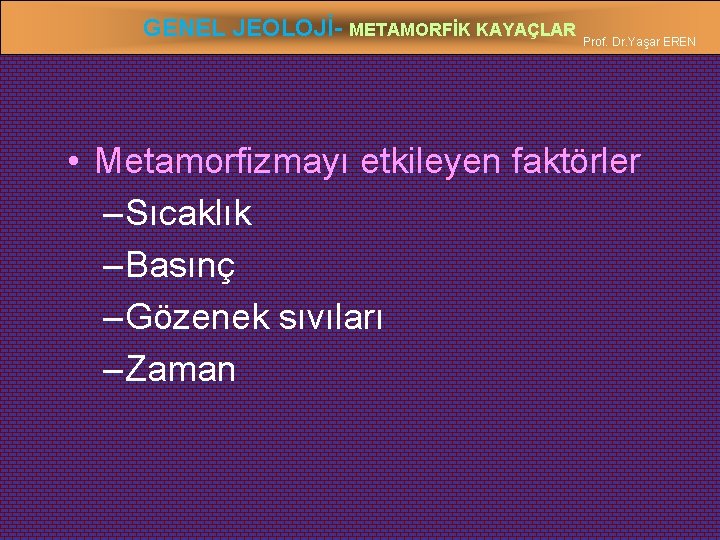 GENEL JEOLOJİ- METAMORFİK KAYAÇLAR Prof. Dr.Yaşar EREN

• Metamorfizmayı etkileyen faktörler
–Sıcaklık
–Basınç
–Gözenek sıvıları
–Zaman